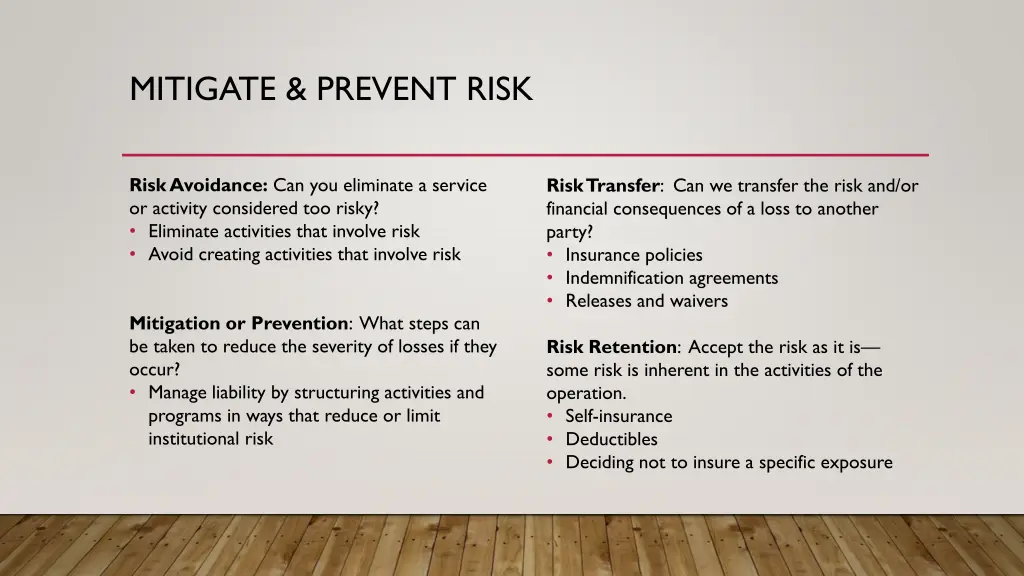 MITIGATE & PREVENT RISK

Risk Avoidance: Can you eliminate a service or activity considered too risky?
• Eliminate activities that involve risk
• Avoid creating activities that involve risk

Mitigation or Prevention: What steps can be taken to reduce the severity of losses if they occur?
• Manage liability by structuring activities and programs in ways that reduce or limit institutional risk

Risk Transfer: Can we transfer the risk and/or financial consequences of a loss to another party?
• Insurance policies
• Indemnification agreements
• Releases and waivers

Risk Retention: Accept the risk as it is—some risk is inherent in the activities of the operation.
• Self-insurance
• Deductibles
• Deciding not to insure a specific exposure